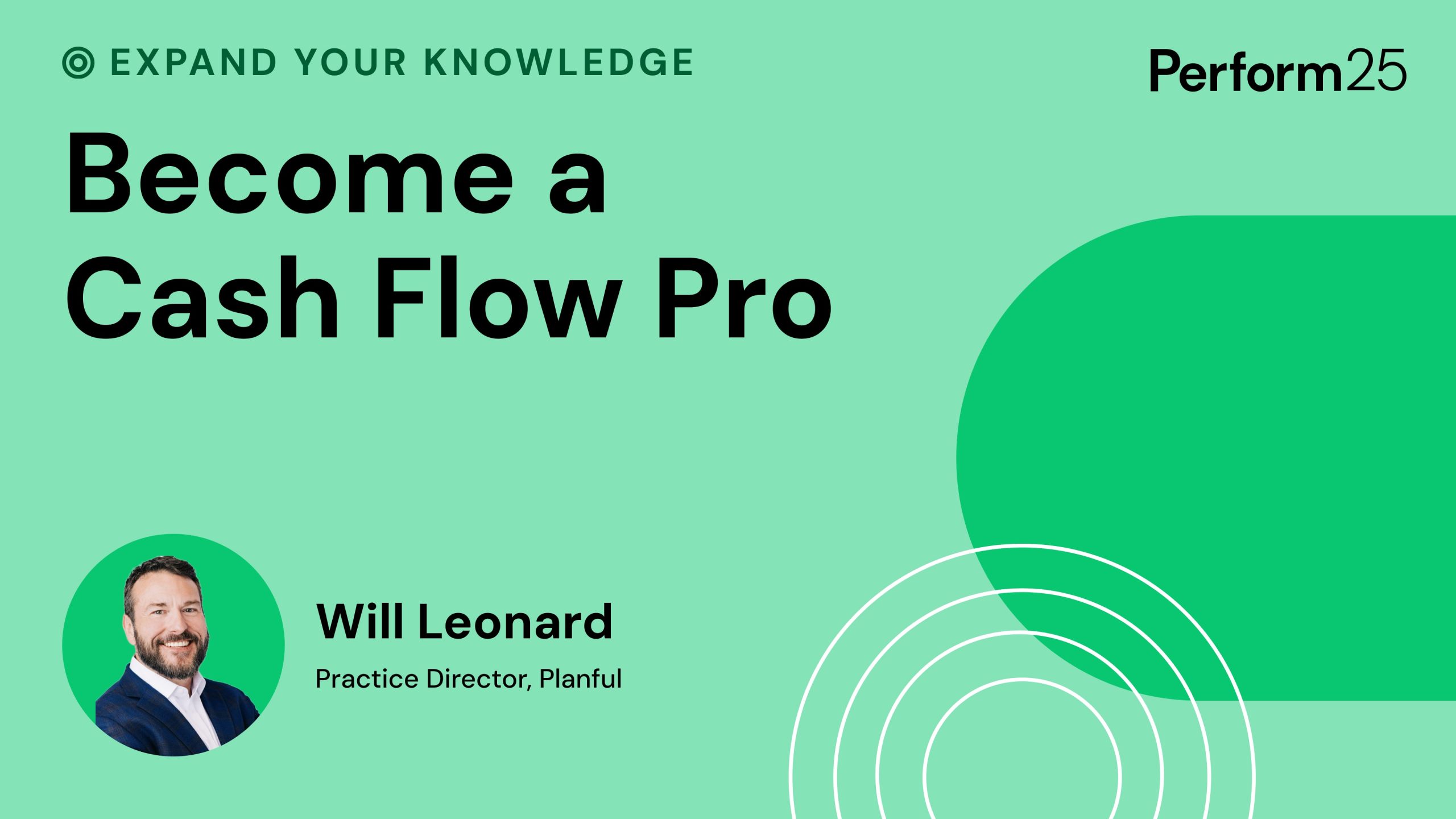 EXPAND YOUR KNOWLEDGE

Perform25

Become a Cash Flow Pro

Will Leonard

Practice Director, Planful